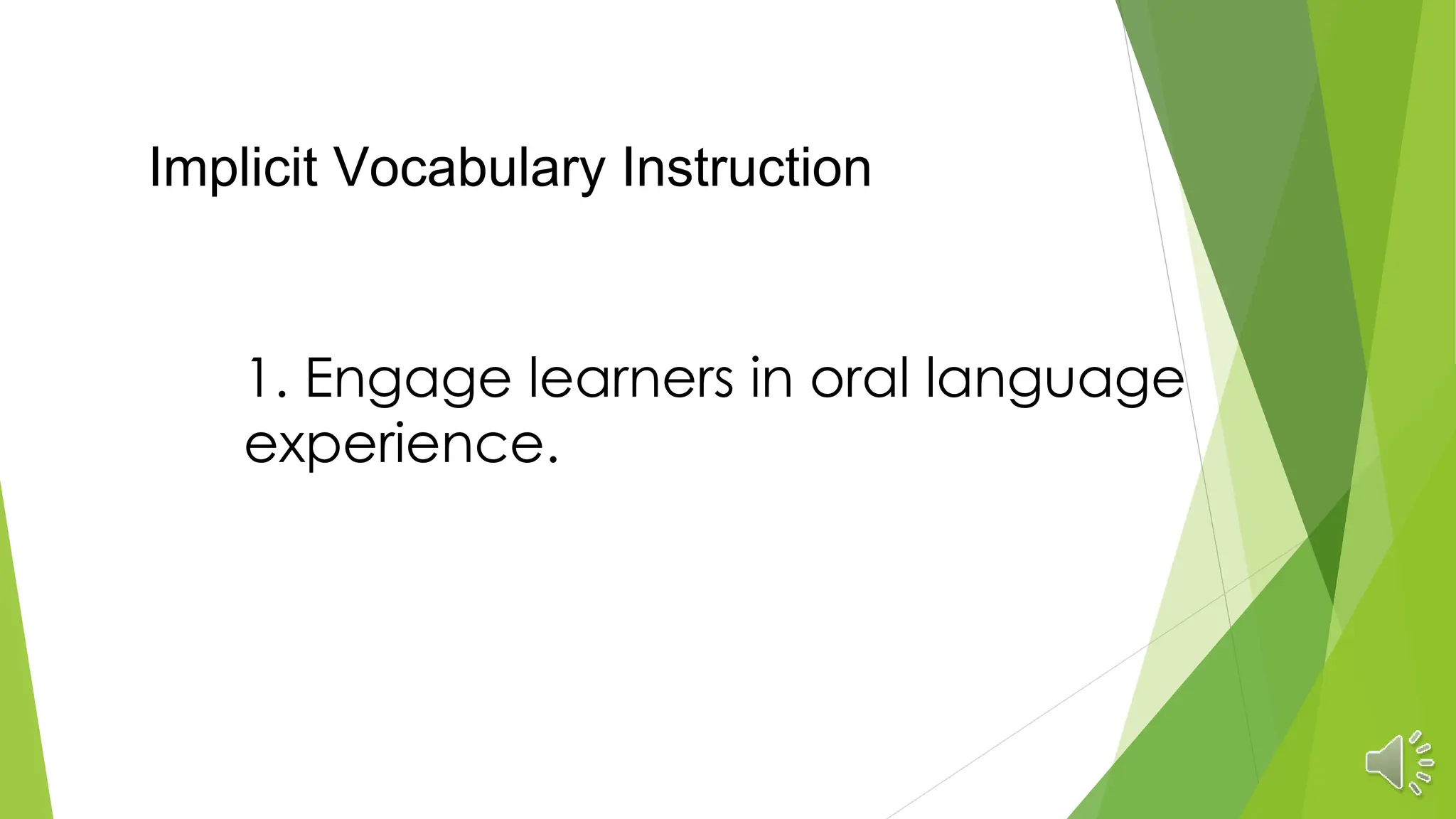 Implicit Vocabulary Instruction

1. Engage learners in oral language experience.